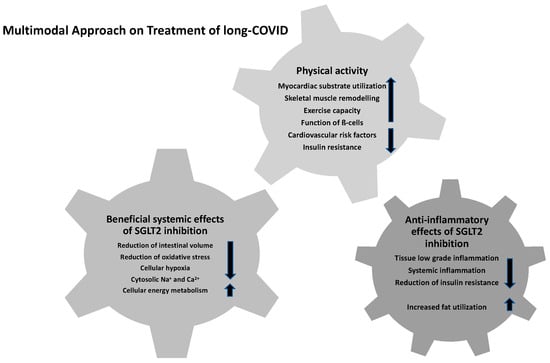 Multimodal Approach on Treatment of long-COVID

Physical activity
Myocardiac substrate utilization
Skeletal muscle remodelling
Exercise capacity
Function of ß-cells
Cardiovascular risk factors
Insulin resistance

Beneficial systemic effects of SGLT2 inhibition
Reduction of intestinal volume
Reduction of oxidative stress
Cellular hypoxia
Cytosolic $Na^+$ and $Ca^{2+}$
Cellular energy metabolism

Anti-inflammatory effects of SGLT2 inhibition
Tissue low grade inflammation
Systemic inflammation
Reduction of insulin resistance
Increased fat utilization